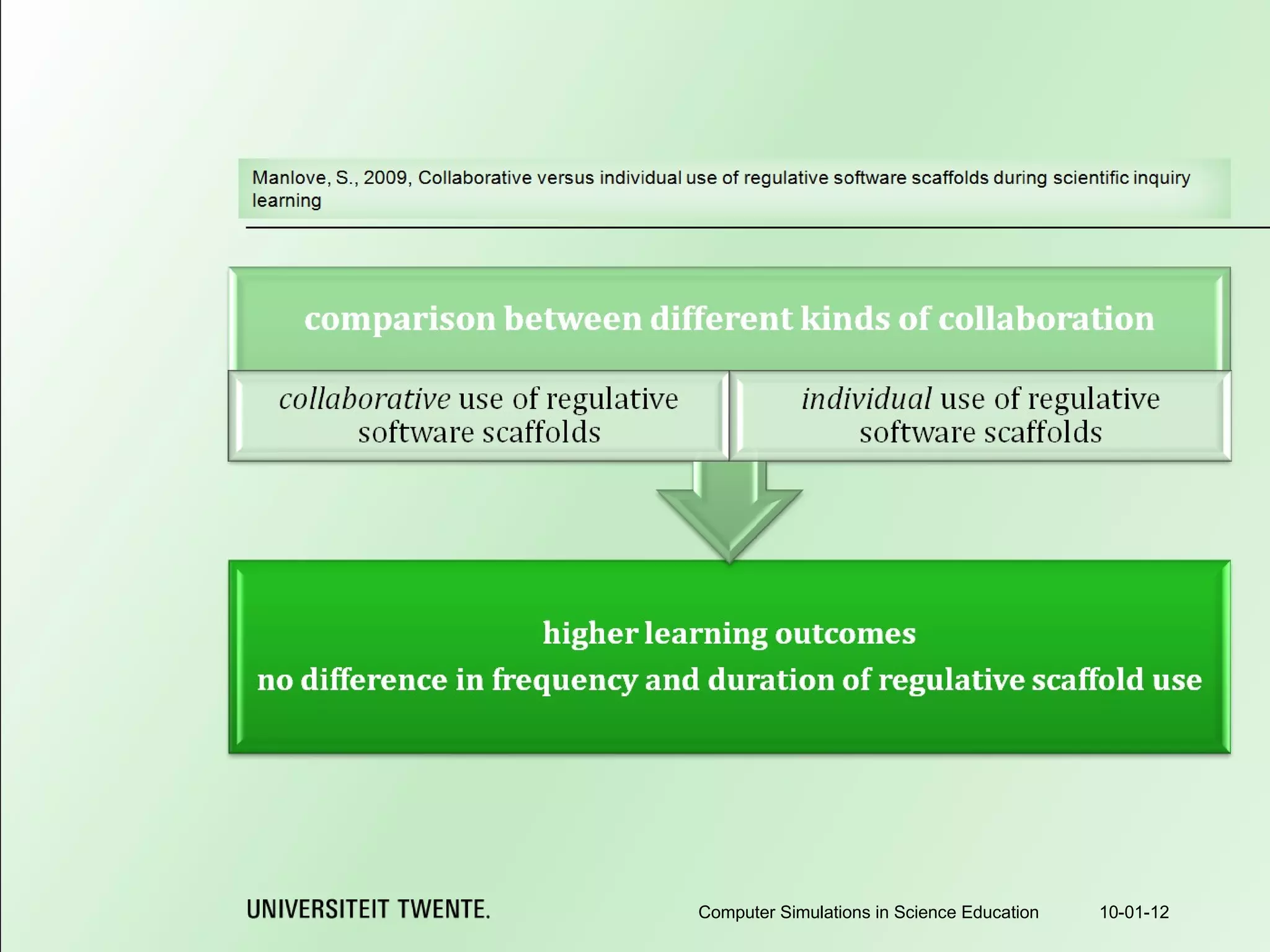 Manlove, S., 2009, Collaborative versus individual use of regulative software scaffolds during scientific inquiry learning

comparison between different kinds of collaboration

collaborative use of regulative software scaffolds

individual use of regulative software scaffolds

higher learning outcomes
no difference in frequency and duration of regulative scaffold use

UNIVERSITEIT TWENTE.

Computer Simulations in Science Education

10-01-12